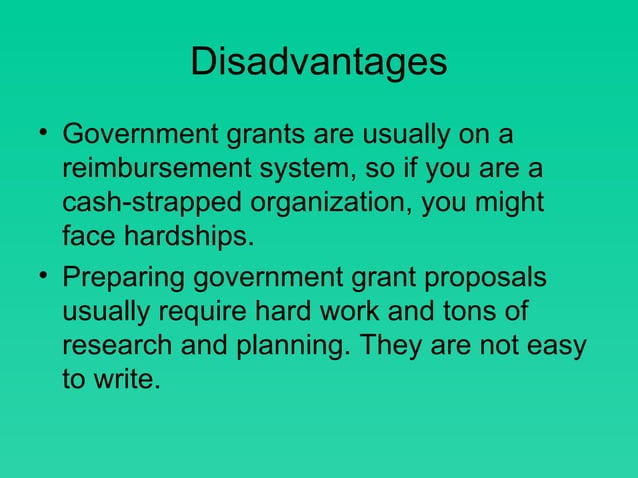 Disadvantages

• Government grants are usually on a reimbursement system, so if you are a cash-strapped organization, you might face hardships.

• Preparing government grant proposals usually require hard work and tons of research and planning. They are not easy to write.